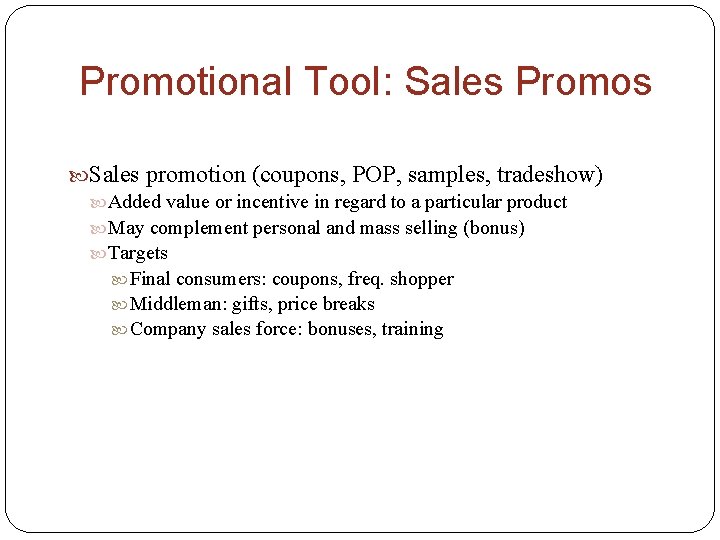 Promotional Tool: Sales Promos

Sales promotion (coupons, POP, samples, tradeshow)
Added value or incentive in regard to a particular product
May complement personal and mass selling (bonus)
Targets
Final consumers: coupons, freq. shopper
Middleman: gifts, price breaks
Company sales force: bonuses, training